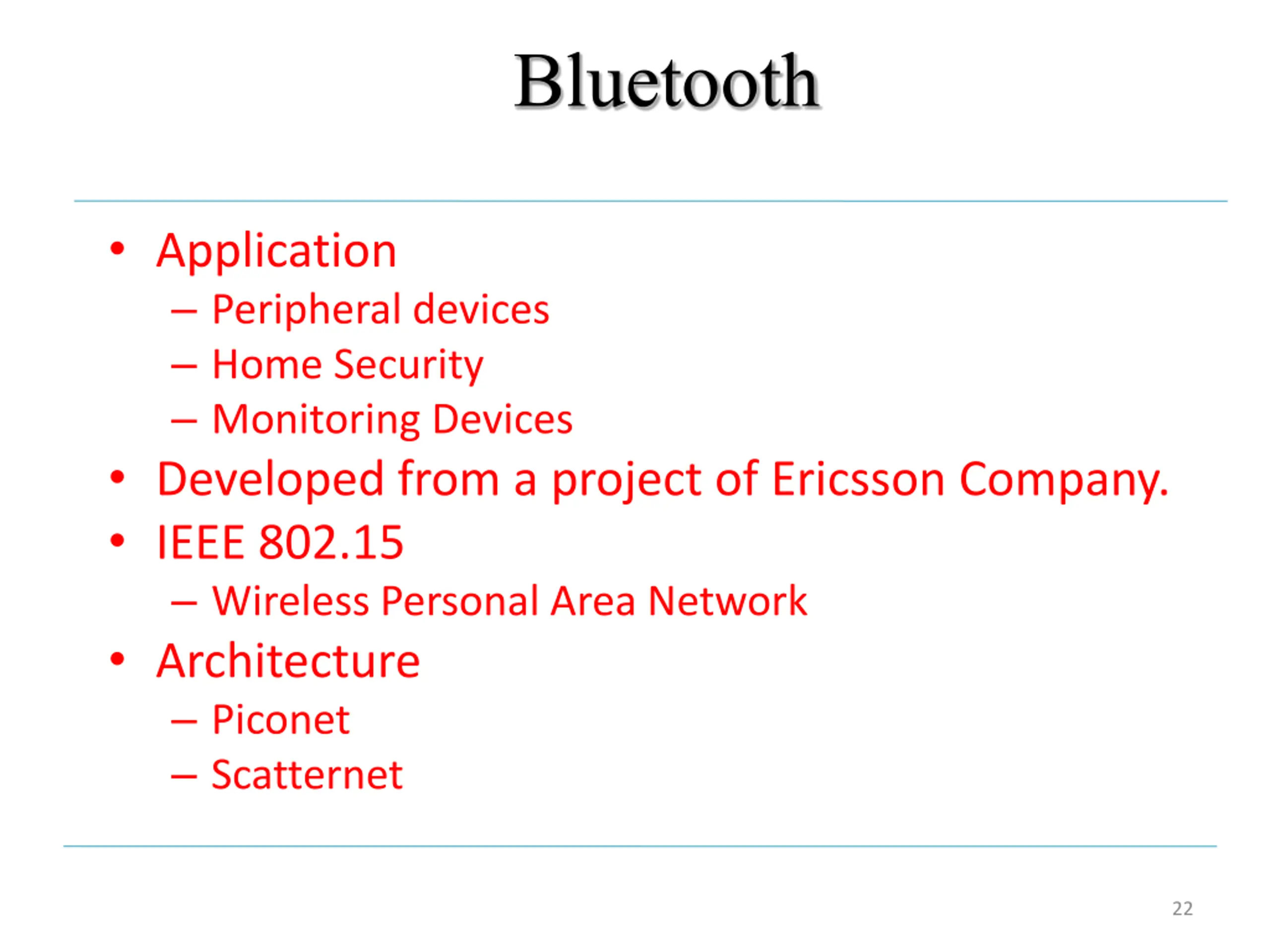 Bluetooth

• Application
  – Peripheral devices
  – Home Security
  – Monitoring Devices
• Developed from a project of Ericsson Company.
• IEEE 802.15
  – Wireless Personal Area Network
• Architecture
  – Piconet
  – Scatternet

22